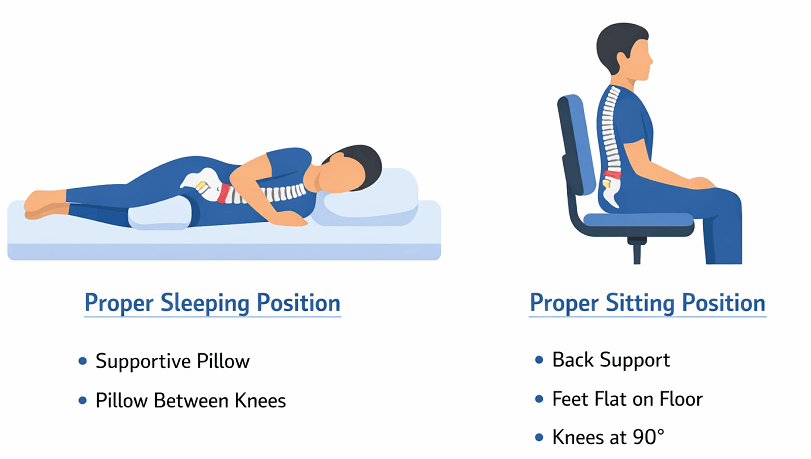 Proper Sleeping Position

• Supportive Pillow
• Pillow Between Knees

Proper Sitting Position

• Back Support
• Feet Flat on Floor
• Knees at 90°